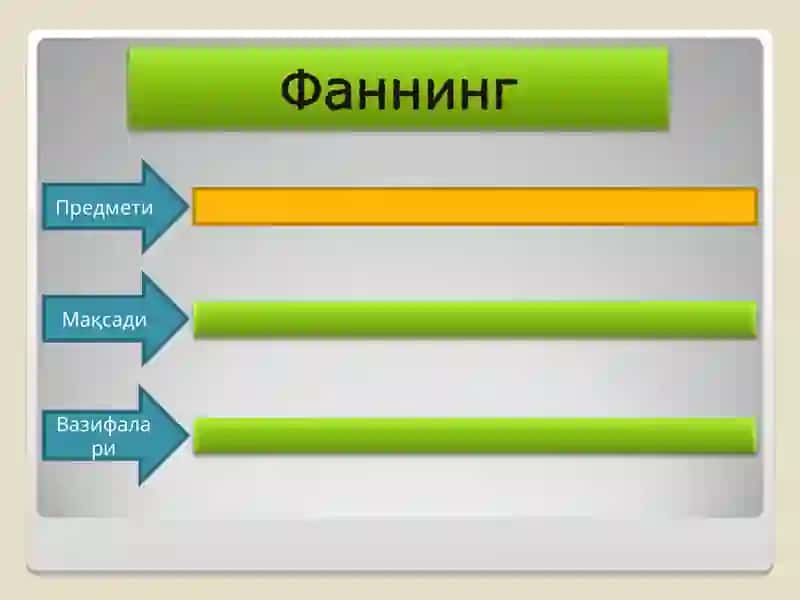 Фаннинг

Предмети

Мақсади

Вазифалари